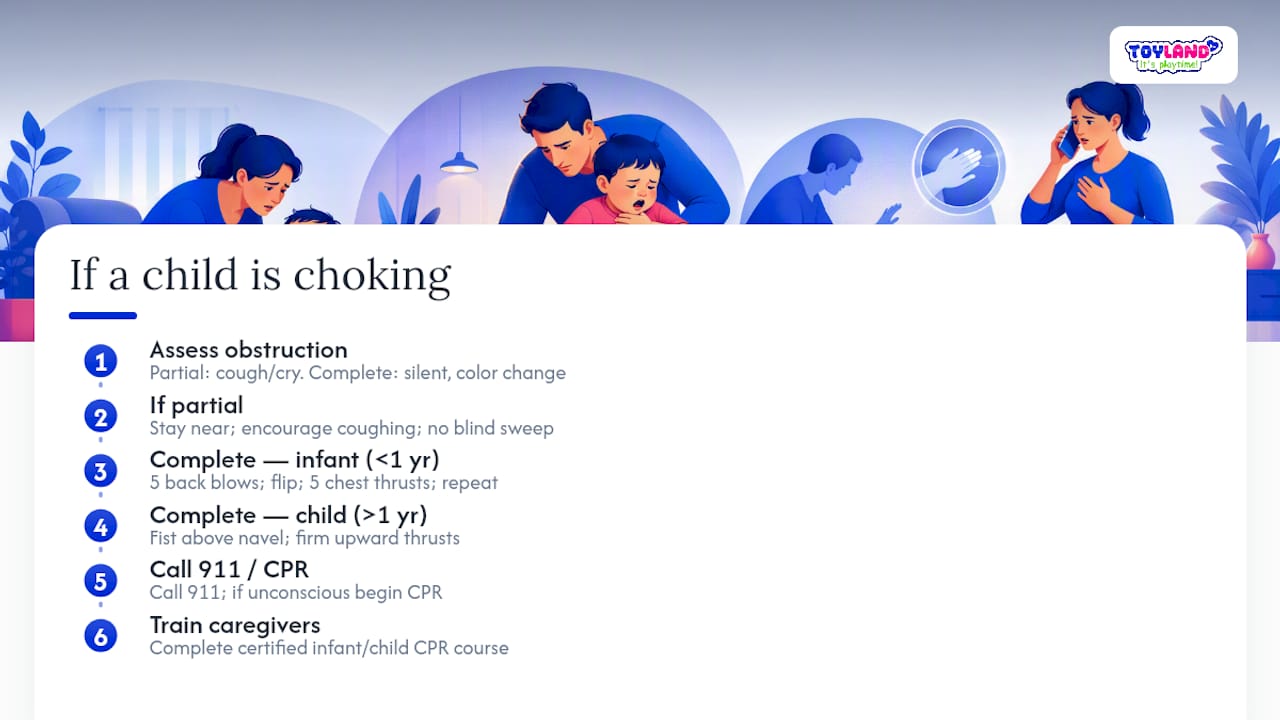 TOYLAND
It's playtime!

If a child is choking

1 Assess obstruction
Partial: cough/cry. Complete: silent, color change

2 If partial
Stay near; encourage coughing; no blind sweep

3 Complete — infant (<1 yr)
5 back blows; flip; 5 chest thrusts; repeat

4 Complete — child (>1 yr)
Fist above navel; firm upward thrusts

5 Call 911 / CPR
Call 911; if unconscious begin CPR

6 Train caregivers
Complete certified infant/child CPR course